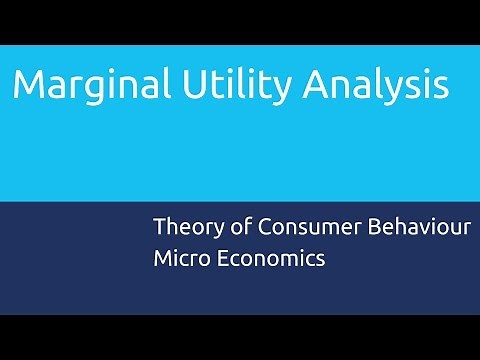 Marginal Utility Analysis

Theory of Consumer Behaviour
Micro Economics